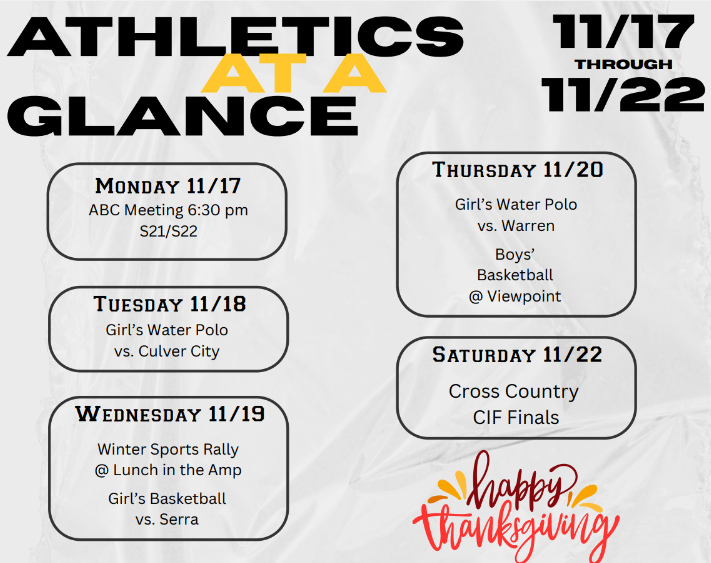 ATHLETICS AT A GLANCE

11/17 THROUGH 11/22

MONDAY 11/17
ABC Meeting 6:30 pm
S21/S22

TUESDAY 11/18
Girl's Water Polo
vs. Culver City

WEDNESDAY 11/19
Winter Sports Rally
@ Lunch in the Amp

Girl's Basketball
vs. Serra

THURSDAY 11/20
Girl's Water Polo
vs. Warren

Boys'
Basketball
@ Viewpoint

SATURDAY 11/22
Cross Country
CIF Finals

happy thanksgiving